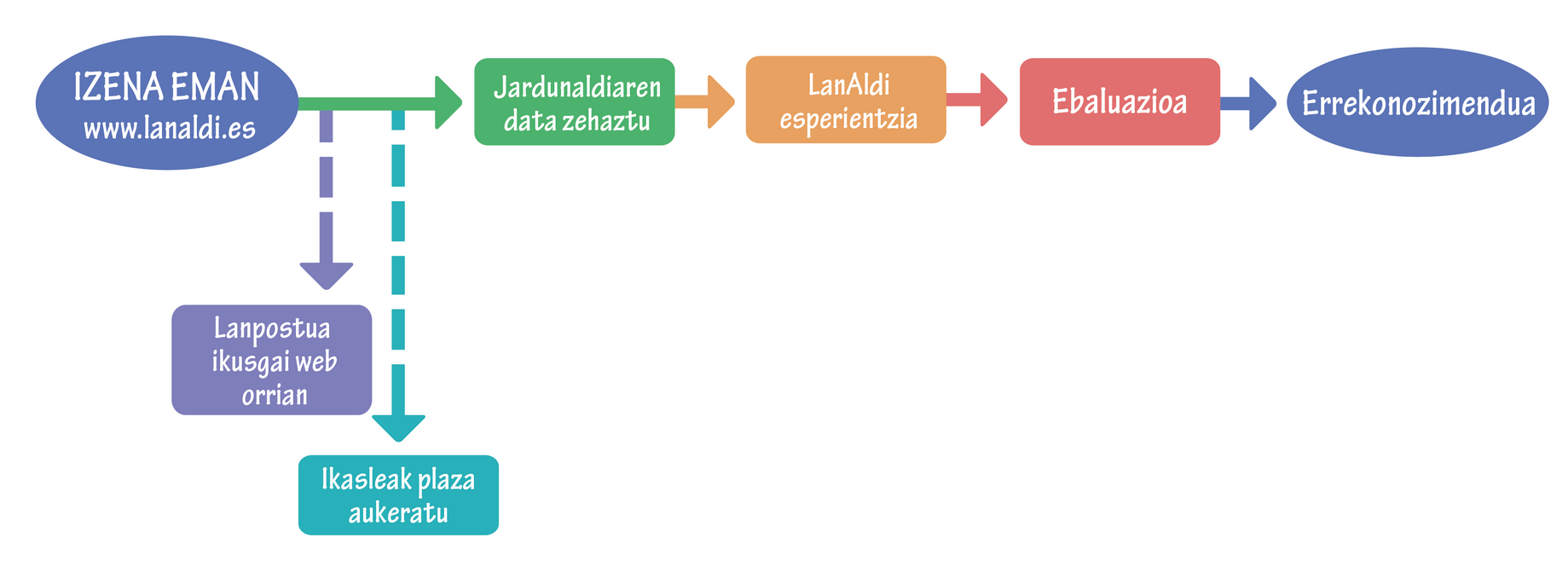 IZENA EMAN
www.lanaldi.es

Jardunaldiaren data zehaztu

LanAldi esperientzia

Ebaluazioa

Errekonozimendua

Lanpostua ikusgai web orrian

Ikasleak plaza aukeratu